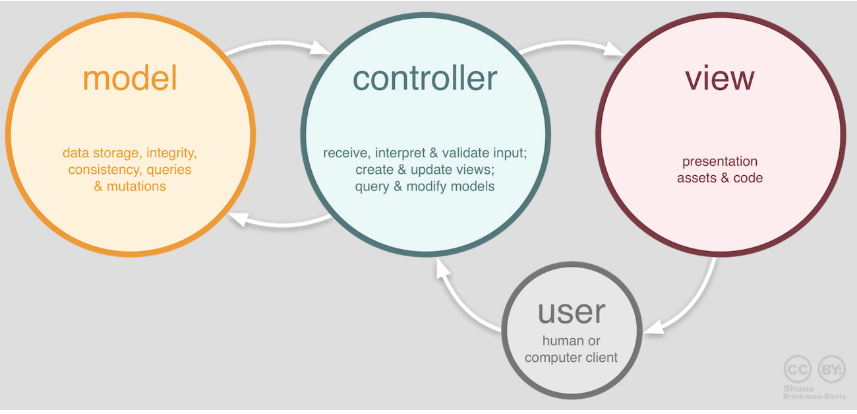 model

data storage, integrity, consistency, queries & mutations

controller

receive, interpret & validate input; create & update views; query & modify models

view

presentation assets & code

user

human or computer client

CC BY:
Shane Brinkman-Davis